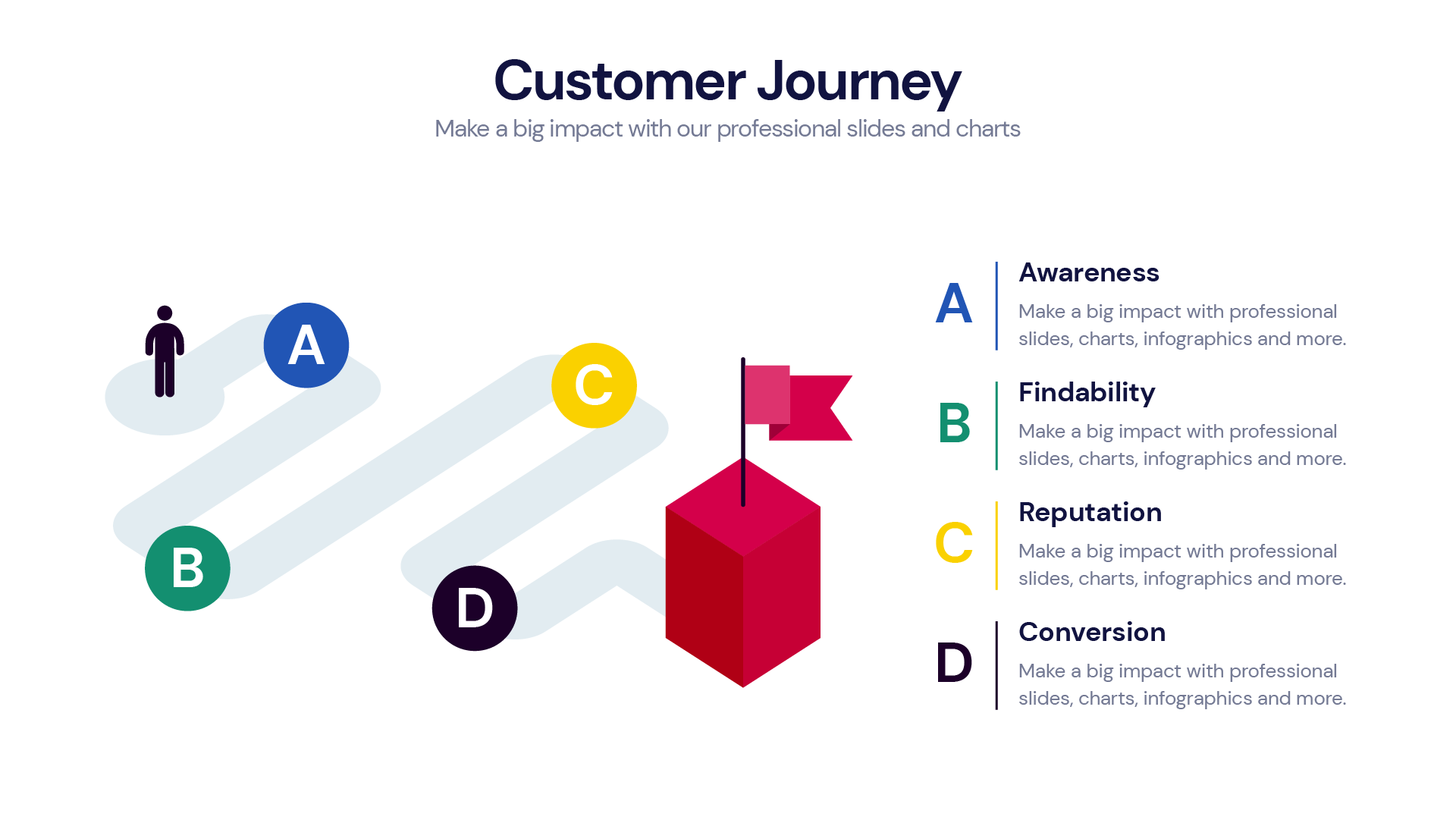 Customer Journey
Make a big impact with our professional slides and charts

A
C
B
D

A
Awareness
Make a big impact with professional slides, charts, infographics and more.

B
Findability
Make a big impact with professional slides, charts, infographics and more.

C
Reputation
Make a big impact with professional slides, charts, infographics and more.

D
Conversion
Make a big impact with professional slides, charts, infographics and more.